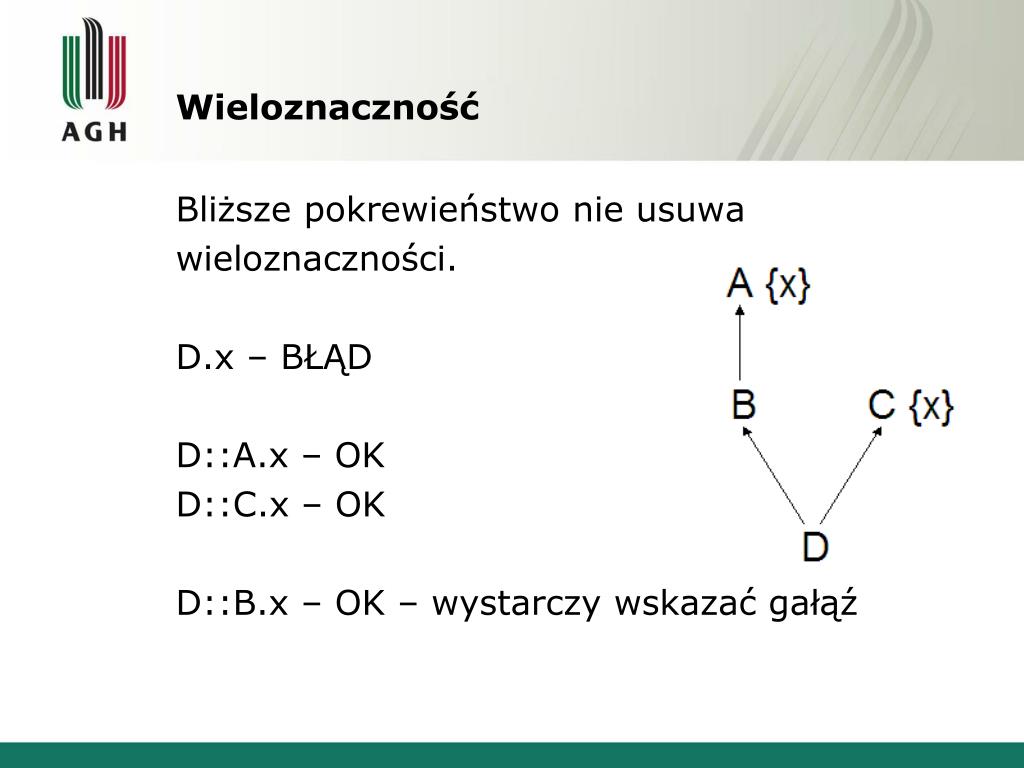 AGH

Wieloznaczność

Bliższe pokrewieństwo nie usuwa wieloznaczności.

D.x – BŁĄD

D::A.x – OK
D::C.x – OK

D::B.x – OK – wystarczy wskazać gałąź

A {x}

B

C {x}

D